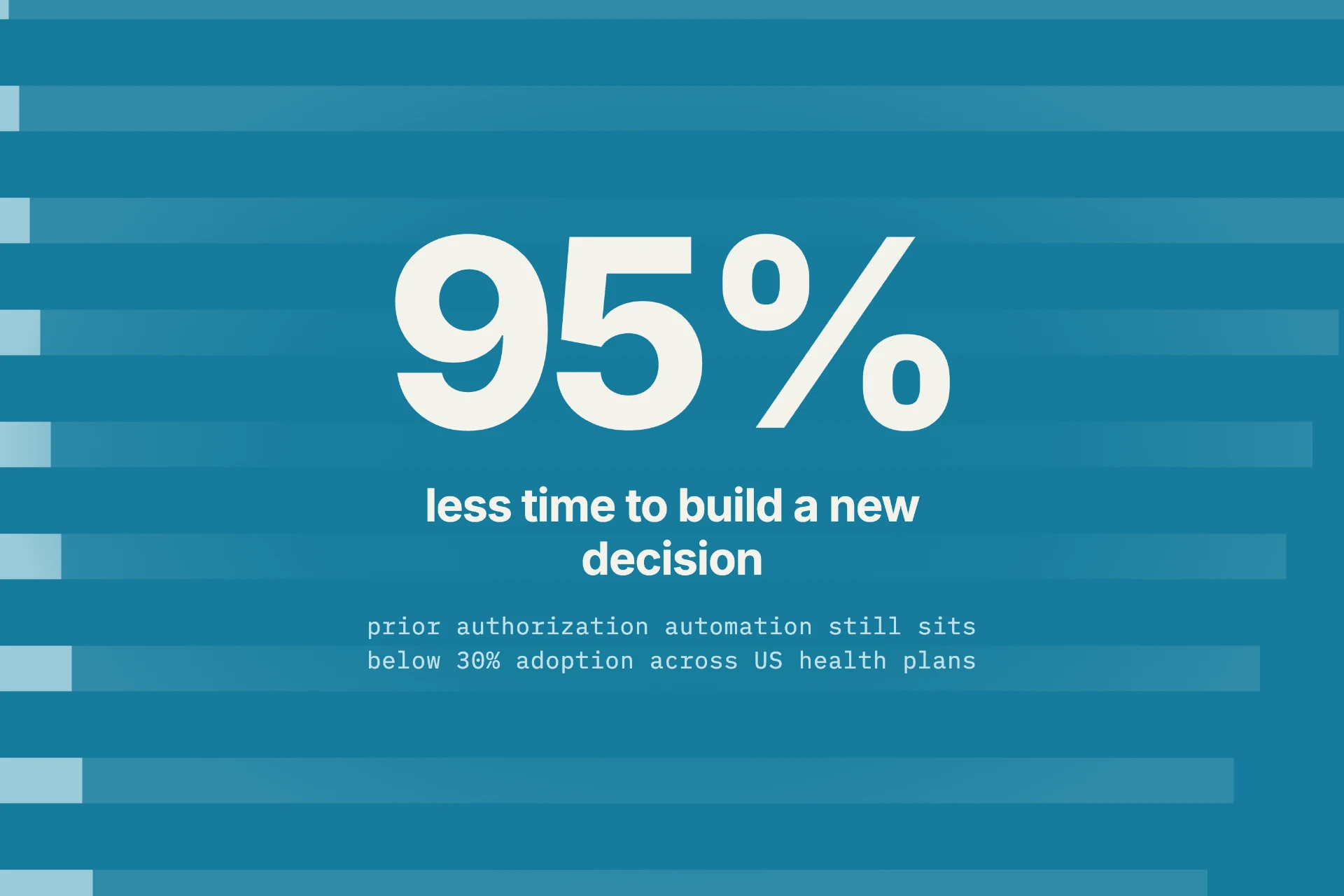 95%

less time to build a new decision

prior authorization automation still sits below 30% adoption across US health plans